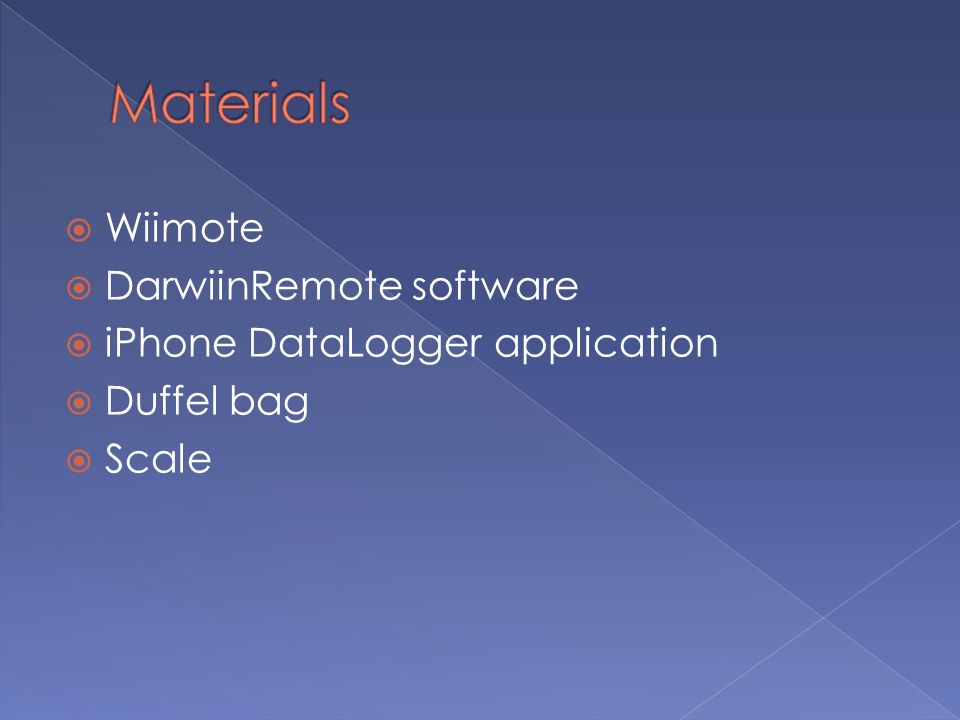 Materials

Wiimote
DarwiinRemote software
iPhone DataLogger application
Duffel bag
Scale